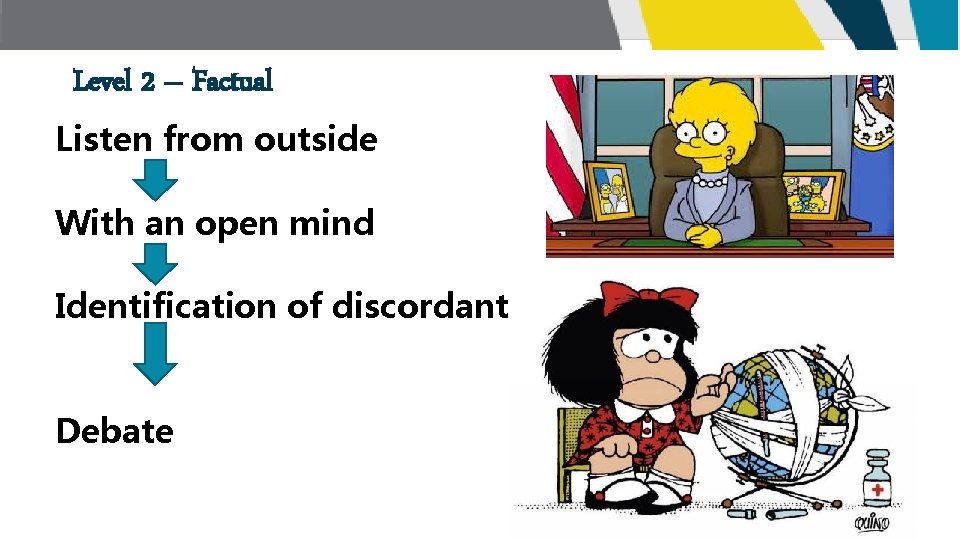 Level 2 – Factual

Listen from outside

With an open mind

Identification of discordant

Debate

QUINO